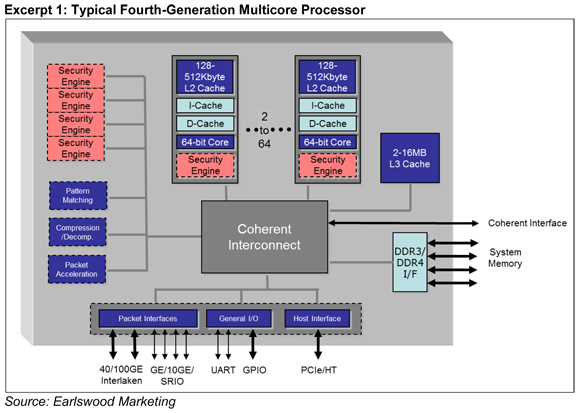 Excerpt 1: Typical Fourth-Generation Multicore Processor

Security Engine
Security Engine
Security Engine
Security Engine

Pattern Matching

Compression /Decomp.

Packet Acceleration

128-512Kbyte L2 Cache
I-Cache
D-Cache
64-bit Core
Security Engine

2 to 64

128-512Kbyte L2 Cache
I-Cache
D-Cache
64-bit Core
Security Engine

2-16MB L3 Cache

Coherent Interconnect

Coherent Interface

DDR3/ DDR4 I/F

System Memory

Packet Interfaces
General I/O
Host Interface

40/100GE Interlaken
GE/10GE/ SRIO
UART
GPIO
PCIe/HT

Source: Earlswood Marketing